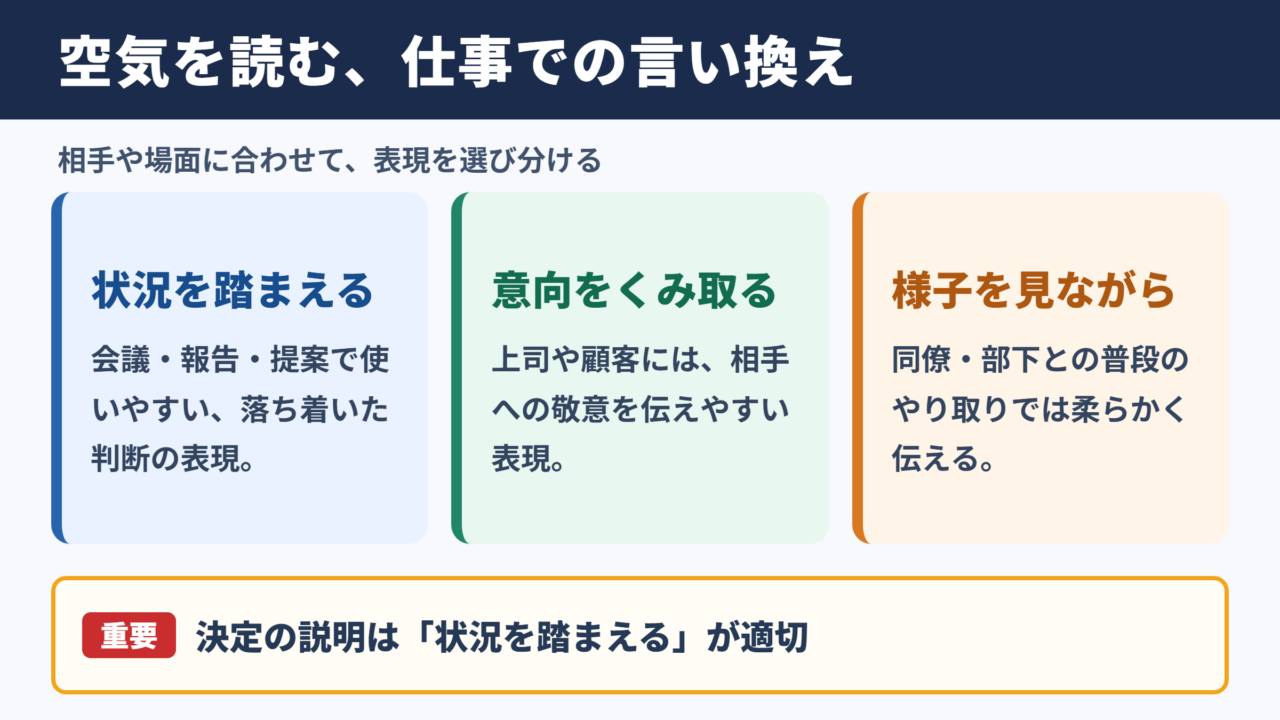 空気を読む、仕事での言い換え

相手や場面に合わせて、表現を選び分ける

状況を踏まえる

会議・報告・提案で使いやすい、落ち着いた判断の表現。

意向をくみ取る

上司や顧客には、相手への敬意を伝えやすい表現。

様子を見ながら

同僚・部下との普段のやり取りでは柔らかく伝える。

重要

決定の説明は「状況を踏まえる」が適切